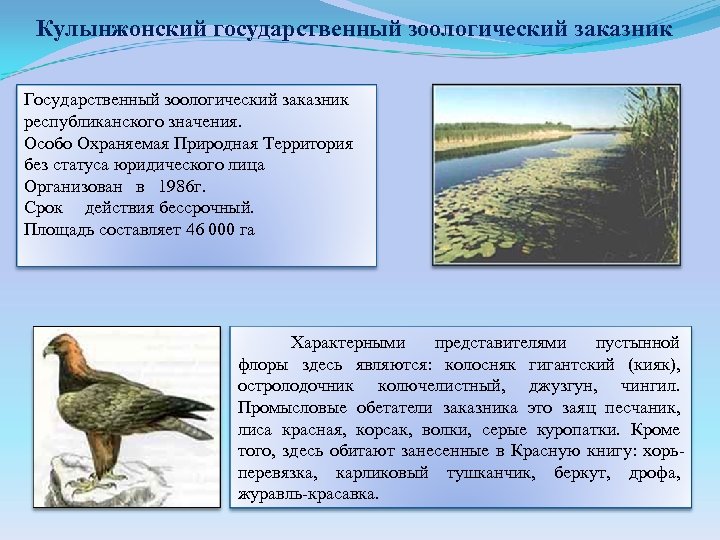 Кулынжонский государственный зоологический заказник

Государственный зоологический заказник республиканского значения.
Особо Охраняемая Природная Территория без статуса юридического лица
Организован в 1986г.
Срок действия бессрочный.
Площадь составляет 46 000 га

Характерными представителями пустынной флоры здесь являются: колосняк гигантский (кияк), остролодочник колючелистный, джузгун, чингил. Промысловые обетатели заказника это заяц песчаник, лиса красная, корсак, волки, серые куропатки. Кроме того, здесь обитают занесенные в Красную книгу: хорь-перевязка, карликовый тушканчик, беркут, дрофа, журавль-красавка.